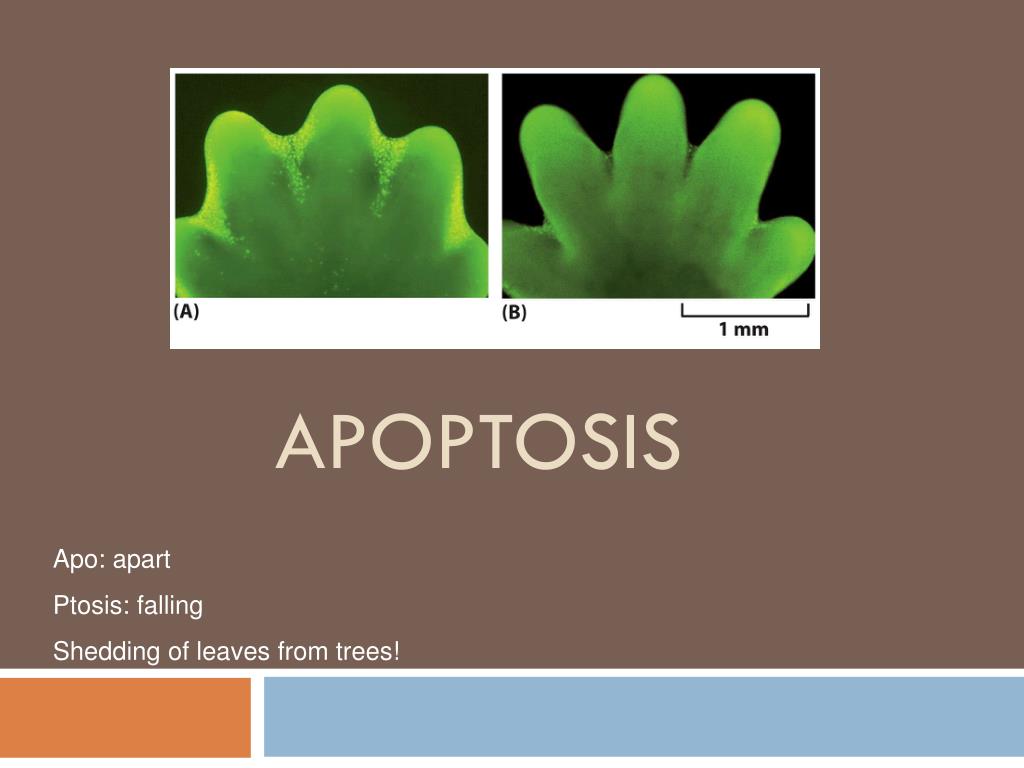 (A)

(B)

1 mm

APOPTOSIS

Apo: apart

Ptosis: falling

Shedding of leaves from trees!